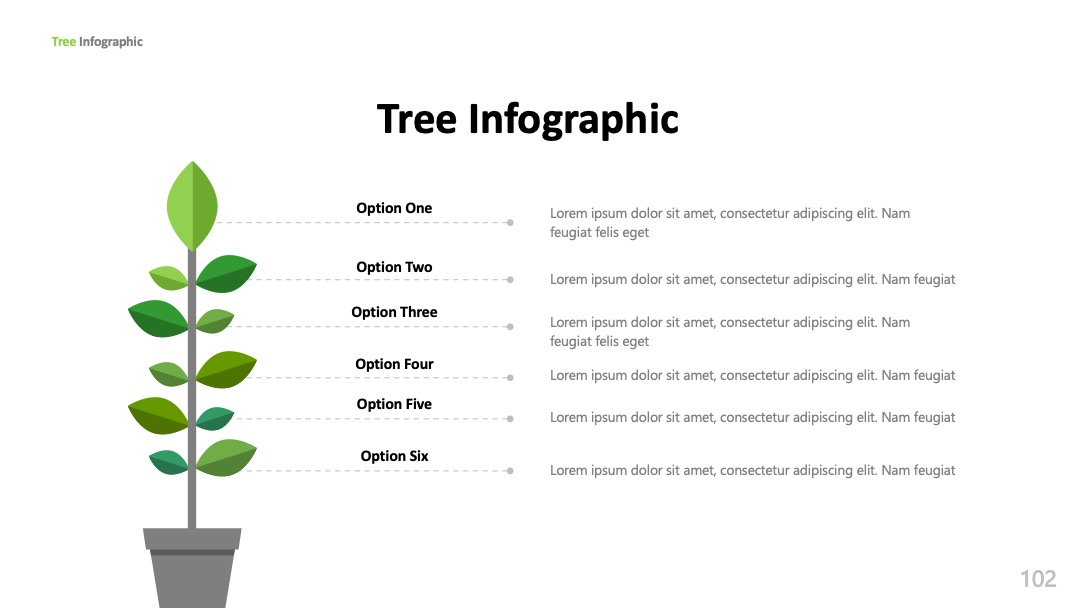 Tree Infographic

Tree Infographic

Option One
Lorem ipsum dolor sit amet, consectetur adipiscing elit. Nam feugiat felis eget

Option Two
Lorem ipsum dolor sit amet, consectetur adipiscing elit. Nam feugiat

Option Three
Lorem ipsum dolor sit amet, consectetur adipiscing elit. Nam feugiat felis eget

Option Four
Lorem ipsum dolor sit amet, consectetur adipiscing elit. Nam feugiat

Option Five
Lorem ipsum dolor sit amet, consectetur adipiscing elit. Nam feugiat

Option Six
Lorem ipsum dolor sit amet, consectetur adipiscing elit. Nam feugiat

102